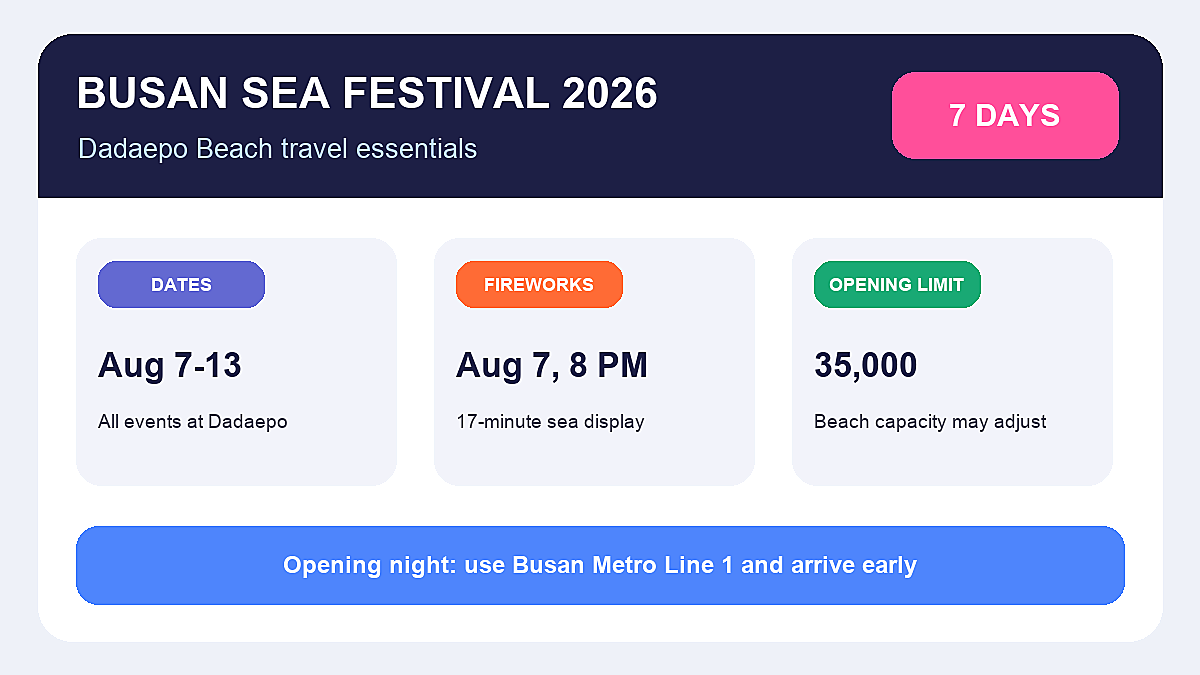 BUSAN SEA FESTIVAL 2026

Dadaepo Beach travel essentials

7 DAYS

DATES

Aug 7-13

All events at Dadaepo

FIREWORKS

Aug 7, 8 PM

17-minute sea display

OPENING LIMIT

35,000

Beach capacity may adjust

Opening night: use Busan Metro Line 1 and arrive early